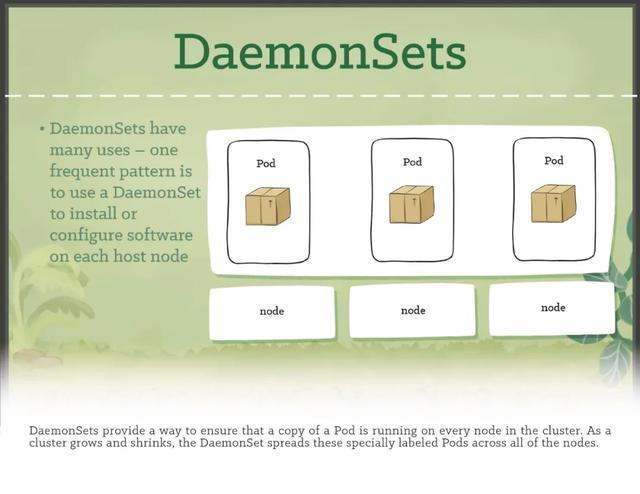 DaemonSets

• DaemonSets have many uses – one frequent pattern is to use a DaemonSet to install or configure software on each host node

Pod

Pod

Pod

node

node

node

DaemonSets provide a way to ensure that a copy of a Pod is running on every node in the cluster. As a cluster grows and shrinks, the DaemonSet spreads these specially labeled Pods across all of the nodes.